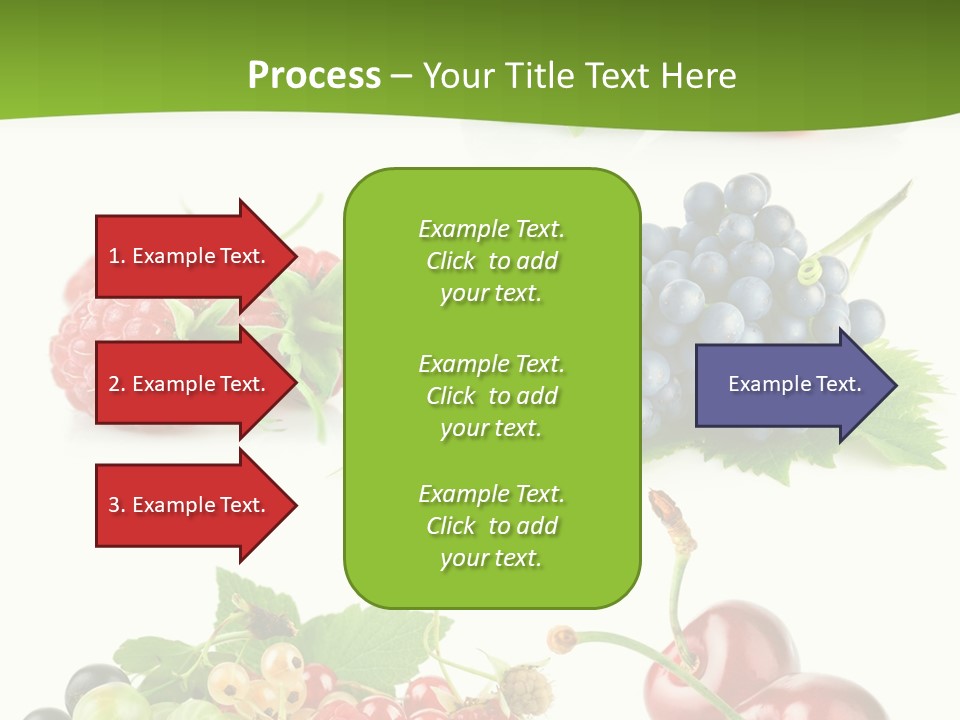 Process – Your Title Text Here

1. Example Text.

2. Example Text.

3. Example Text.

Example Text. Click to add your text.

Example Text. Click to add your text.

Example Text. Click to add your text.

Example Text.